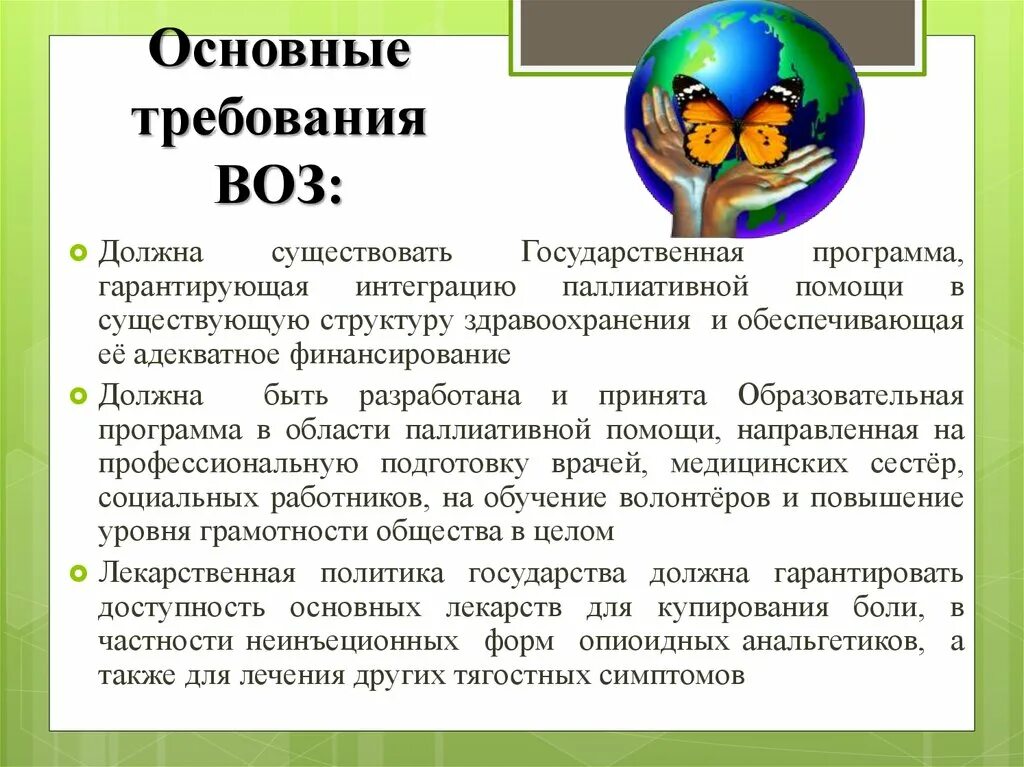 Основные требования ВОЗ:

Должна существовать Государственная программа, гарантирующая интеграцию паллиативной помощи в существующую структуру здравоохранения и обеспечивающая её адекватное финансирование

Должна быть разработана и принята Образовательная программа в области паллиативной помощи, направленная на профессиональную подготовку врачей, медицинских сестёр, социальных работников, на обучение волонтёров и повышение уровня грамотности общества в целом

Лекарственная политика государства должна гарантировать доступность основных лекарств для купирования боли, в частности неинъеционных форм опиоидных анальгетиков, а также для лечения других тягостных симптомов